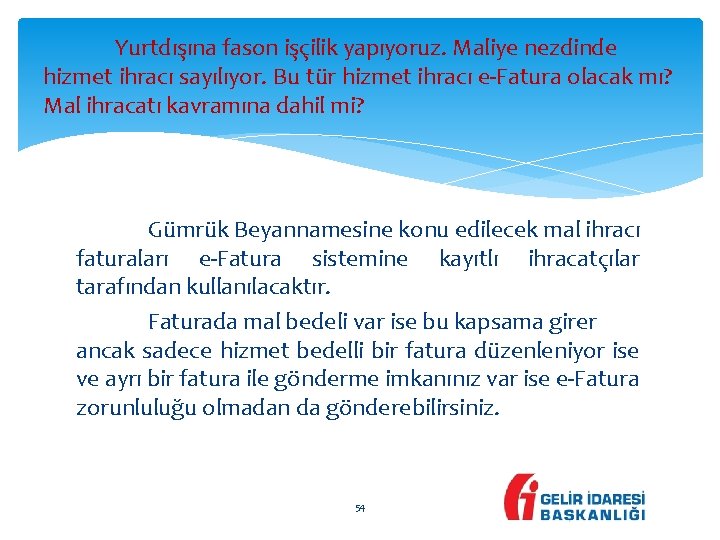 Yurtdışına fason işçilik yapıyoruz. Maliye nezdinde hizmet ihracı sayılıyor. Bu tür hizmet ihracı e-Fatura olacak mı? Mal ihracatı kavramına dahil mi?

Gümrük Beyannamesine konu edilecek mal ihracı faturaları e-Fatura sistemine kayıtlı ihracatçılar tarafından kullanılacaktır.

Faturada mal bedeli var ise bu kapsama girer ancak sadece hizmet bedelli bir fatura düzenleniyor ise ve ayrı bir fatura ile gönderme imkanınız var ise e-Fatura zorunluluğu olmadan da gönderebilirsiniz.

54

GELİR İDARESİ BAŞKANLIĞI